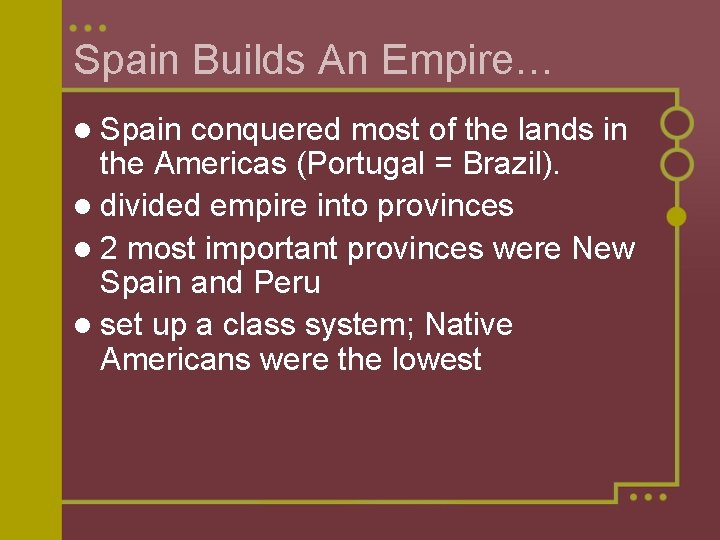 Spain Builds An Empire…

- Spain conquered most of the lands in the Americas (Portugal = Brazil).
- divided empire into provinces
- 2 most important provinces were New Spain and Peru
- set up a class system; Native Americans were the lowest